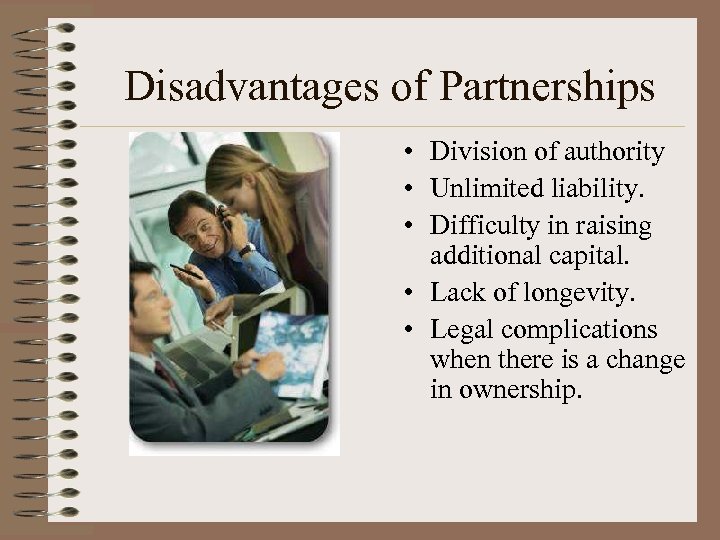 Disadvantages of Partnerships

• Division of authority
• Unlimited liability.
• Difficulty in raising additional capital.
• Lack of longevity.
• Legal complications when there is a change in ownership.